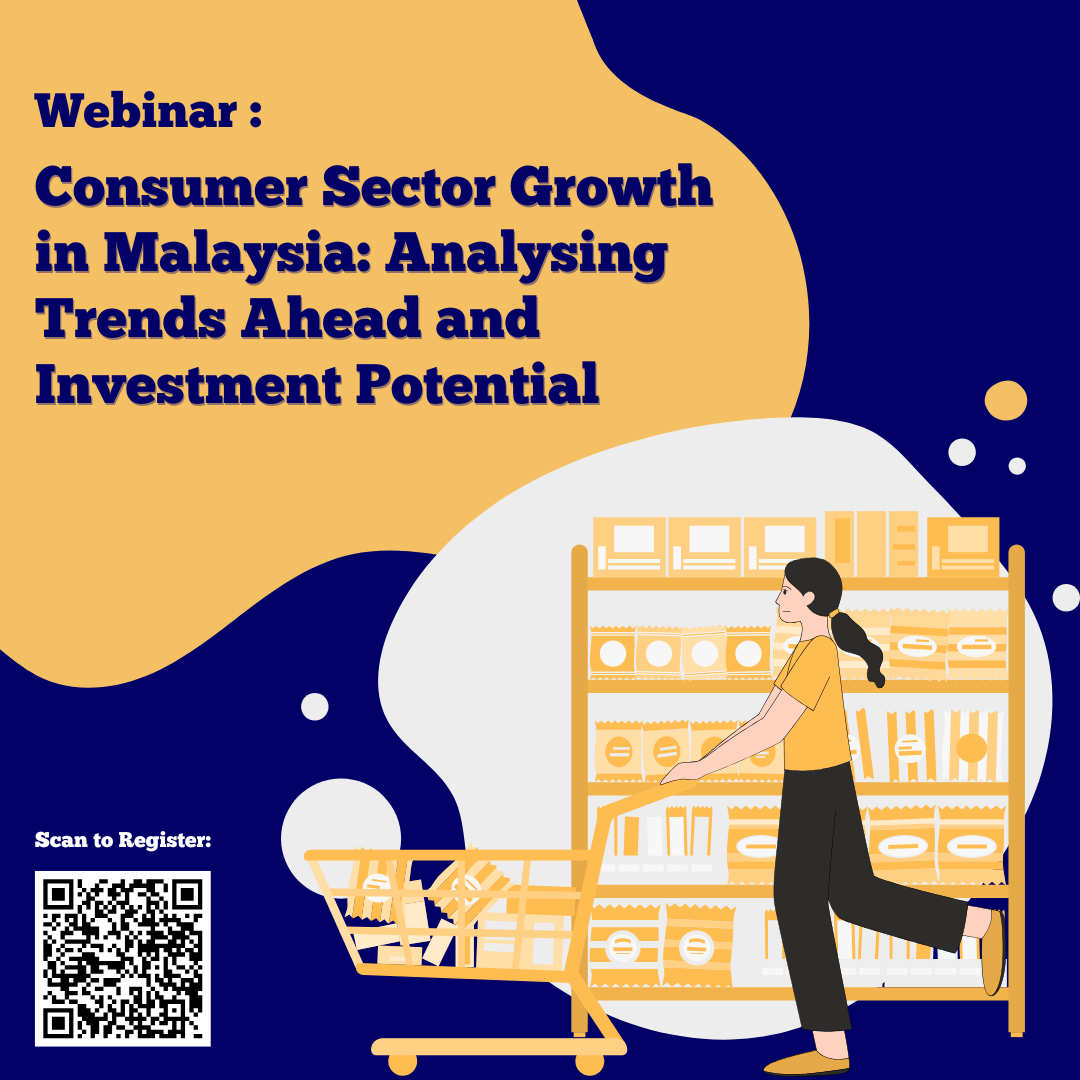 Webinar :

Consumer Sector Growth in Malaysia: Analysing Trends Ahead and Investment Potential

Scan to Register: